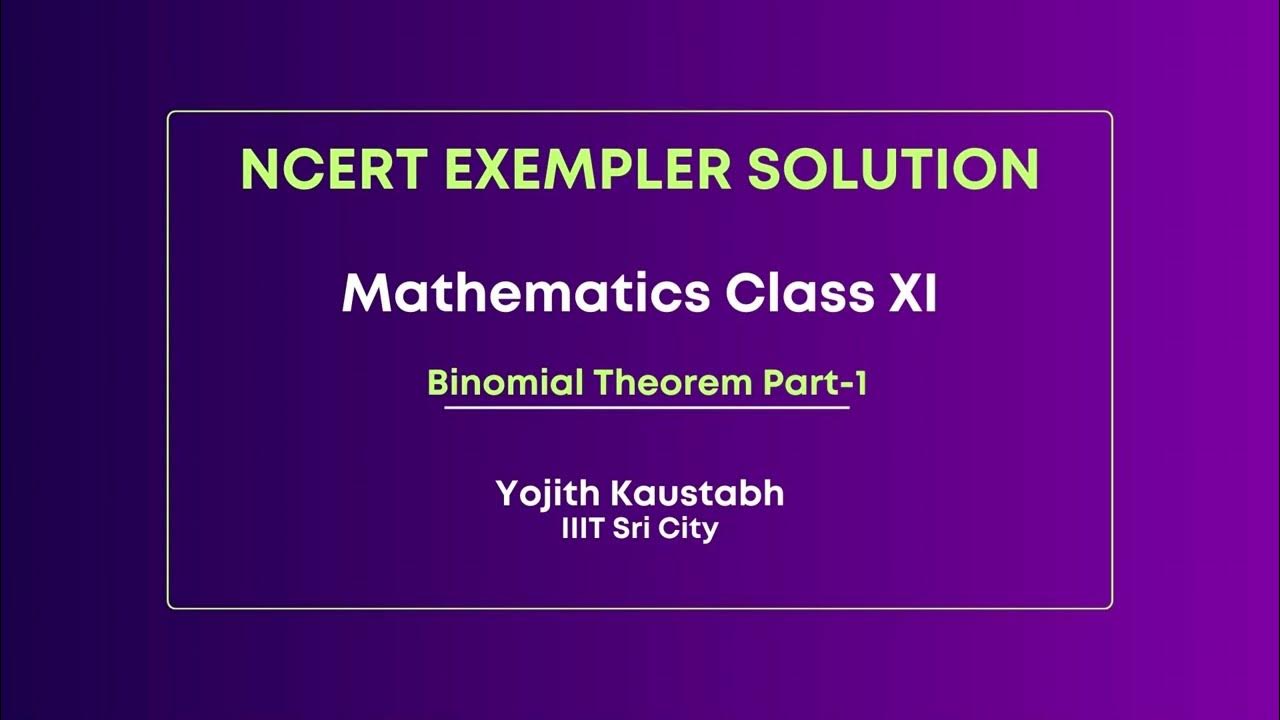 NCERT EXEMPLER SOLUTION

Mathematics Class XI

Binomial Theorem Part-1

Yojith Kaustabh
IIIT Sri City